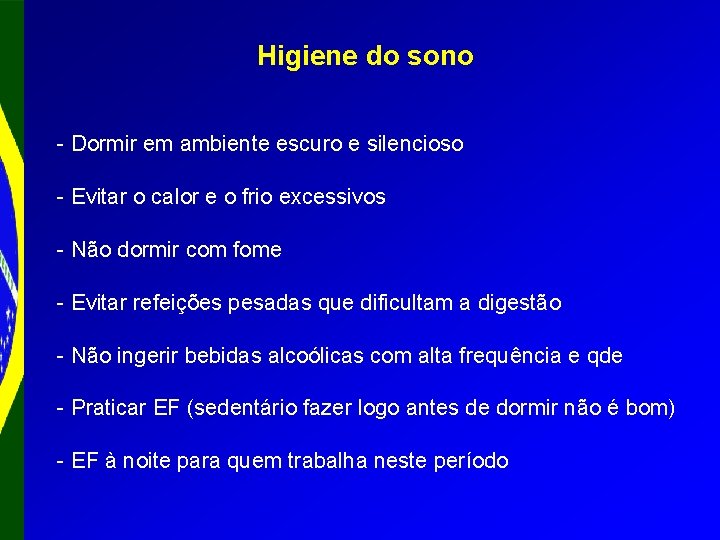 Higiene do sono

- Dormir em ambiente escuro e silencioso

- Evitar o calor e o frio excessivos

- Não dormir com fome

- Evitar refeições pesadas que dificultam a digestão

- Não ingerir bebidas alcoólicas com alta frequência e qde

- Praticar EF (sedentário fazer logo antes de dormir não é bom)

- EF à noite para quem trabalha neste período